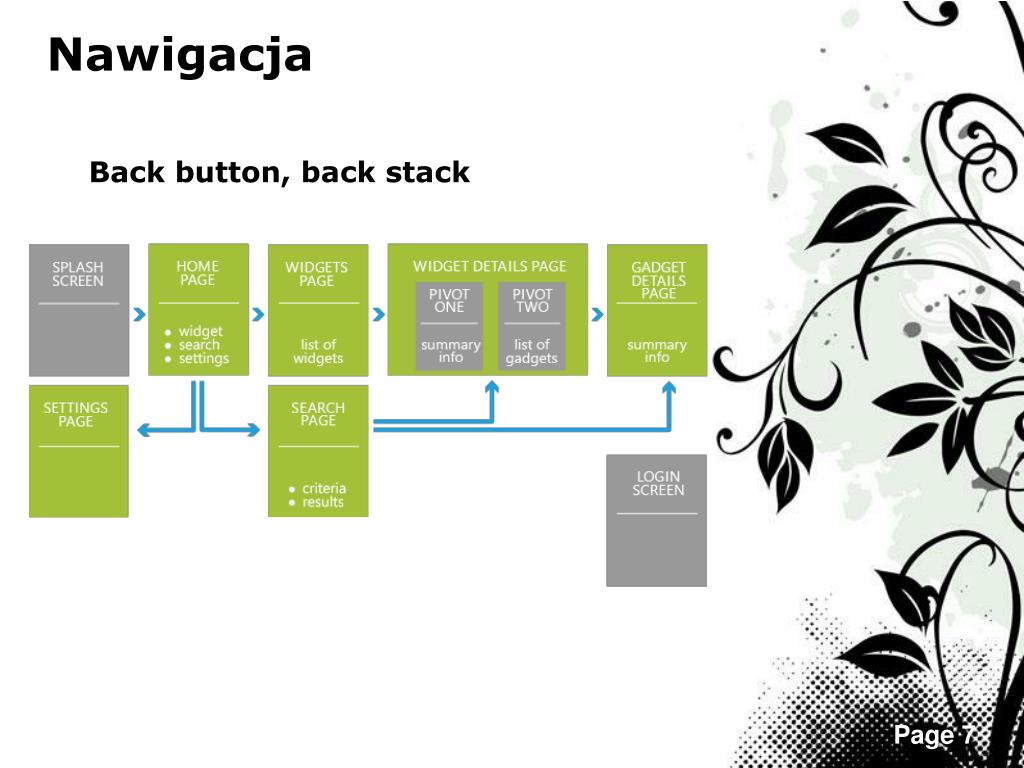 Nawigacja

Back button, back stack

SPLASH SCREEN

HOME PAGE

- widget
- search
- settings

WIDGETS PAGE

list of widgets

WIDGET DETAILS PAGE

PIVOT ONE

summary info

PIVOT TWO

list of gadgets

GADGET DETAILS PAGE

summary info

SETTINGS PAGE

SEARCH PAGE

- criteria
- results

LOGIN SCREEN

Page 7